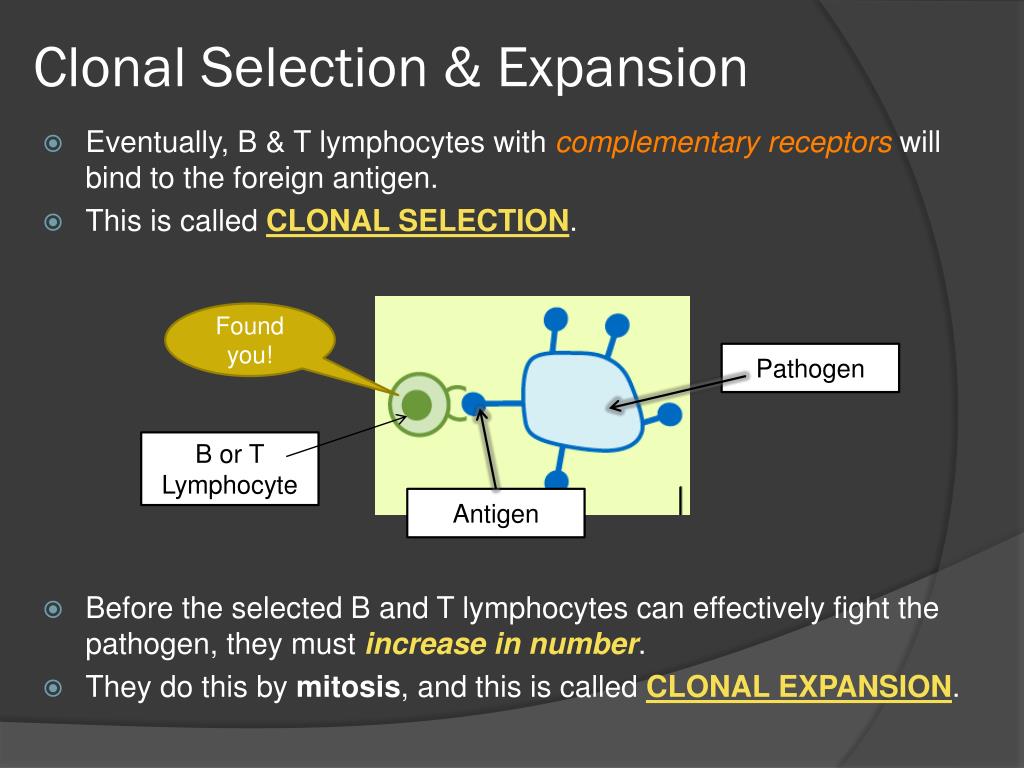 Clonal Selection & Expansion

Eventually, B & T lymphocytes with complementary receptors will bind to the foreign antigen.

This is called CLONAL SELECTION.

Found you!

Pathogen

B or T Lymphocyte

Antigen

Before the selected B and T lymphocytes can effectively fight the pathogen, they must increase in number.

They do this by mitosis, and this is called CLONAL EXPANSION.